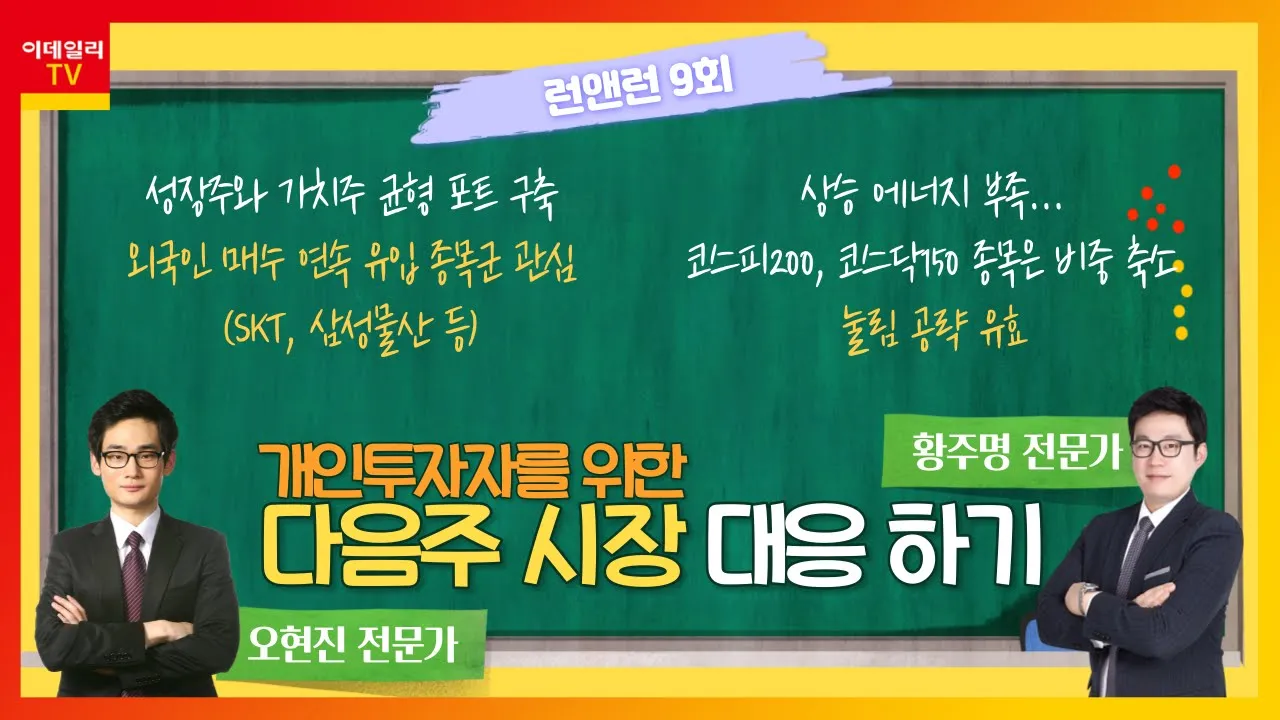 이데일리 TV

런앤런 9회

성장주와 가치주 균형 포트 구축
외국인 매수 연속 유입 종목군 관심
(SKT, 삼성물산 등)

상승 에너지 부족...
코스피200, 코스닥150 종목은 비중 축소
눌림 공략 유효

황주명 전문가

개인투자자를 위한
다음주 시장 대응 하기

오현진 전문가